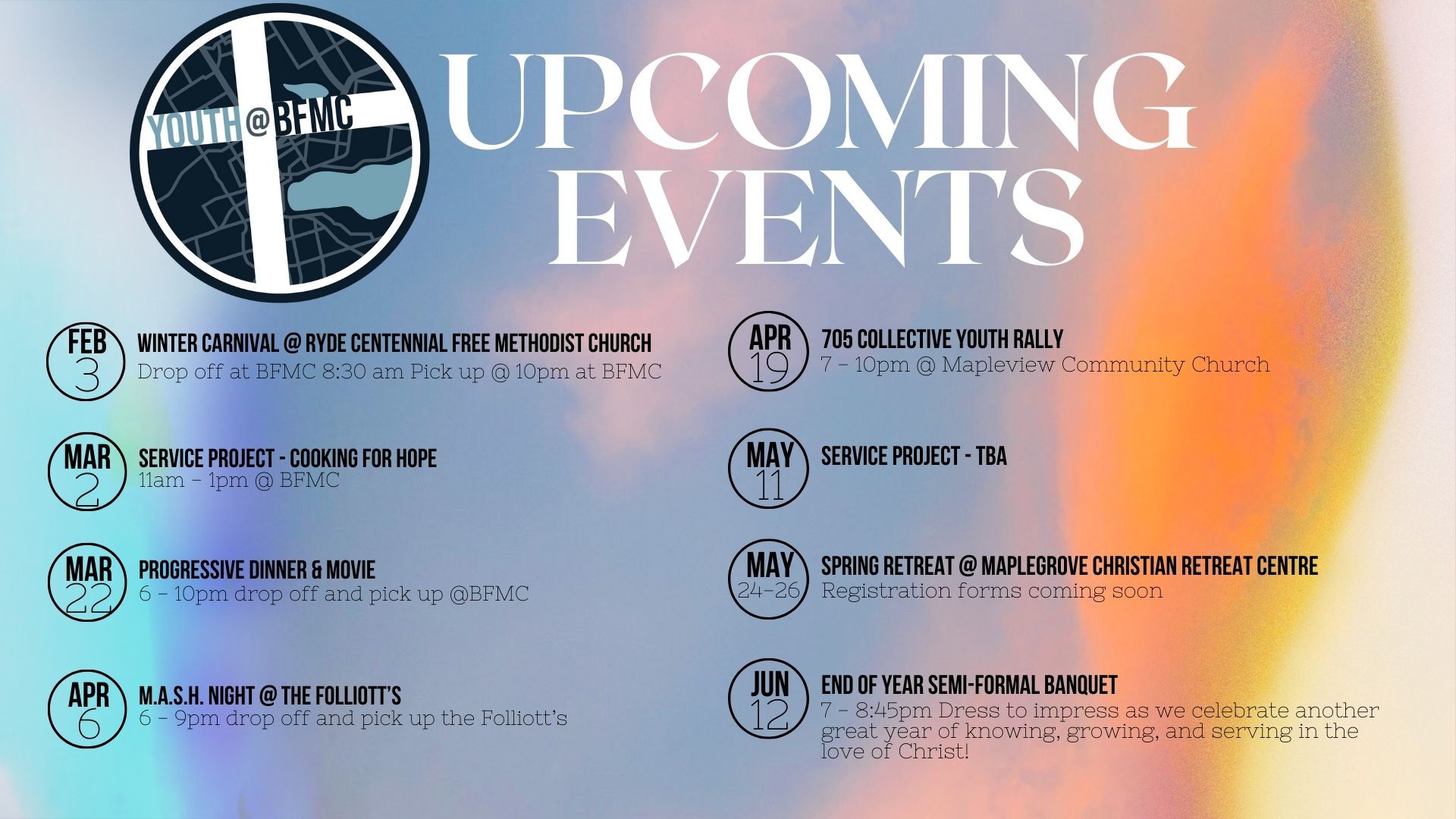 YOUTH@BFMC

UPCOMING EVENTS

FEB 3
WINTER CARNIVAL @ RYDE CENTENNIAL FREE METHODIST CHURCH
Drop off at BFMC 8:30 am Pick up @ 10pm at BFMC

MAR 2
SERVICE PROJECT - COOKING FOR HOPE
11am - 1pm @ BFMC

MAR 22
PROGRESSIVE DINNER & MOVIE
6 - 10pm drop off and pick up @BFMC

APR 6
M.A.S.H. NIGHT @ THE FOLLIOTT'S
6 - 9pm drop off and pick up the Folliott's

APR 19
705 COLLECTIVE YOUTH RALLY
7 - 10pm @ Mapleview Community Church

MAY 11
SERVICE PROJECT - TBA

MAY 24-26
SPRING RETREAT @ MAPLEGROVE CHRISTIAN RETREAT CENTRE
Registration forms coming soon

JUN 12
END OF YEAR SEMI-FORMAL BANQUET
7 - 8:45pm Dress to impress as we celebrate another great year of knowing, growing, and serving in the love of Christ!